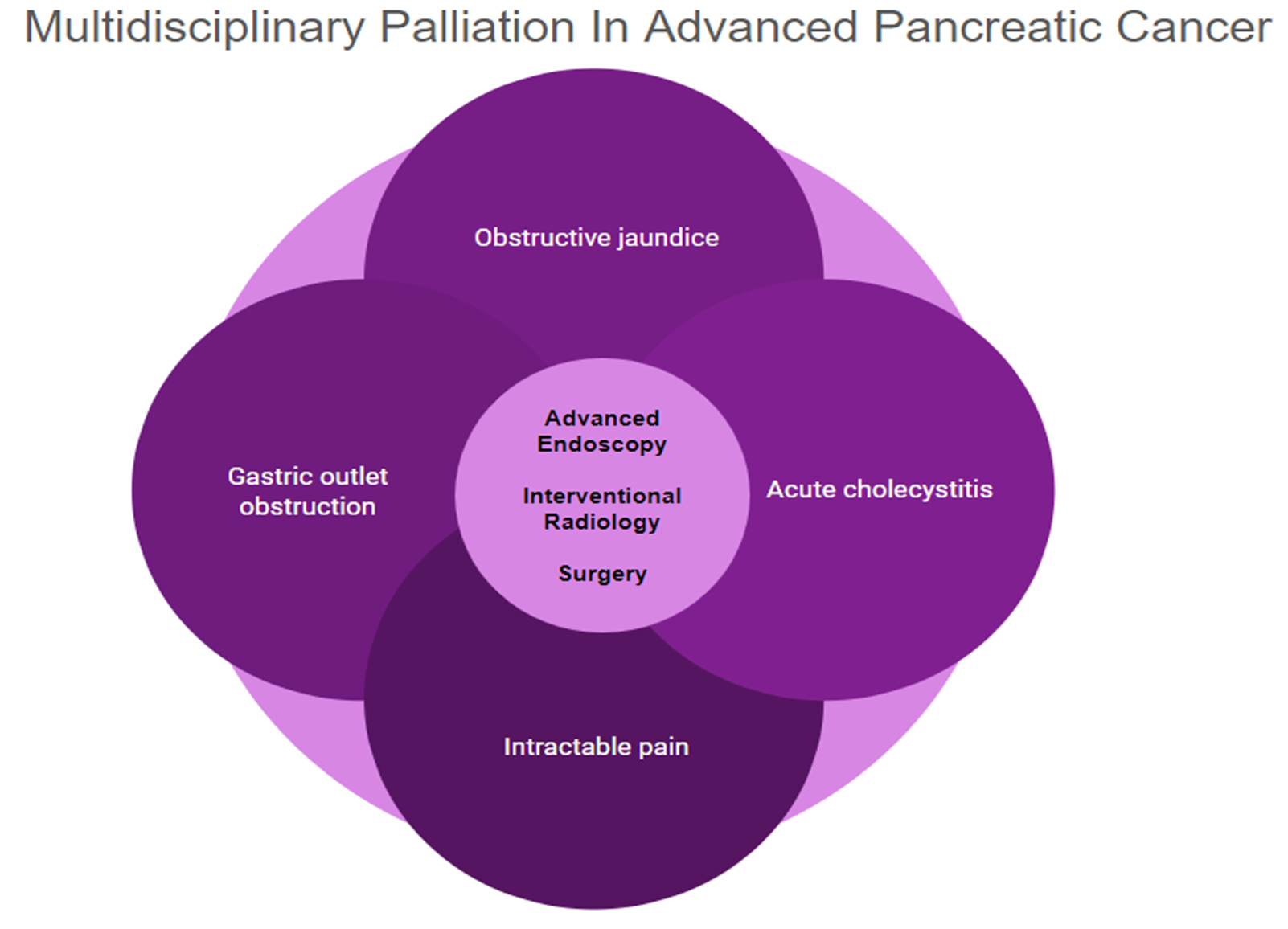 Multidisciplinary Palliation In Advanced Pancreatic Cancer

Obstructive jaundice

Gastric outlet obstruction

Advanced Endoscopy

Interventional Radiology

Surgery

Acute cholecystitis

Intractable pain